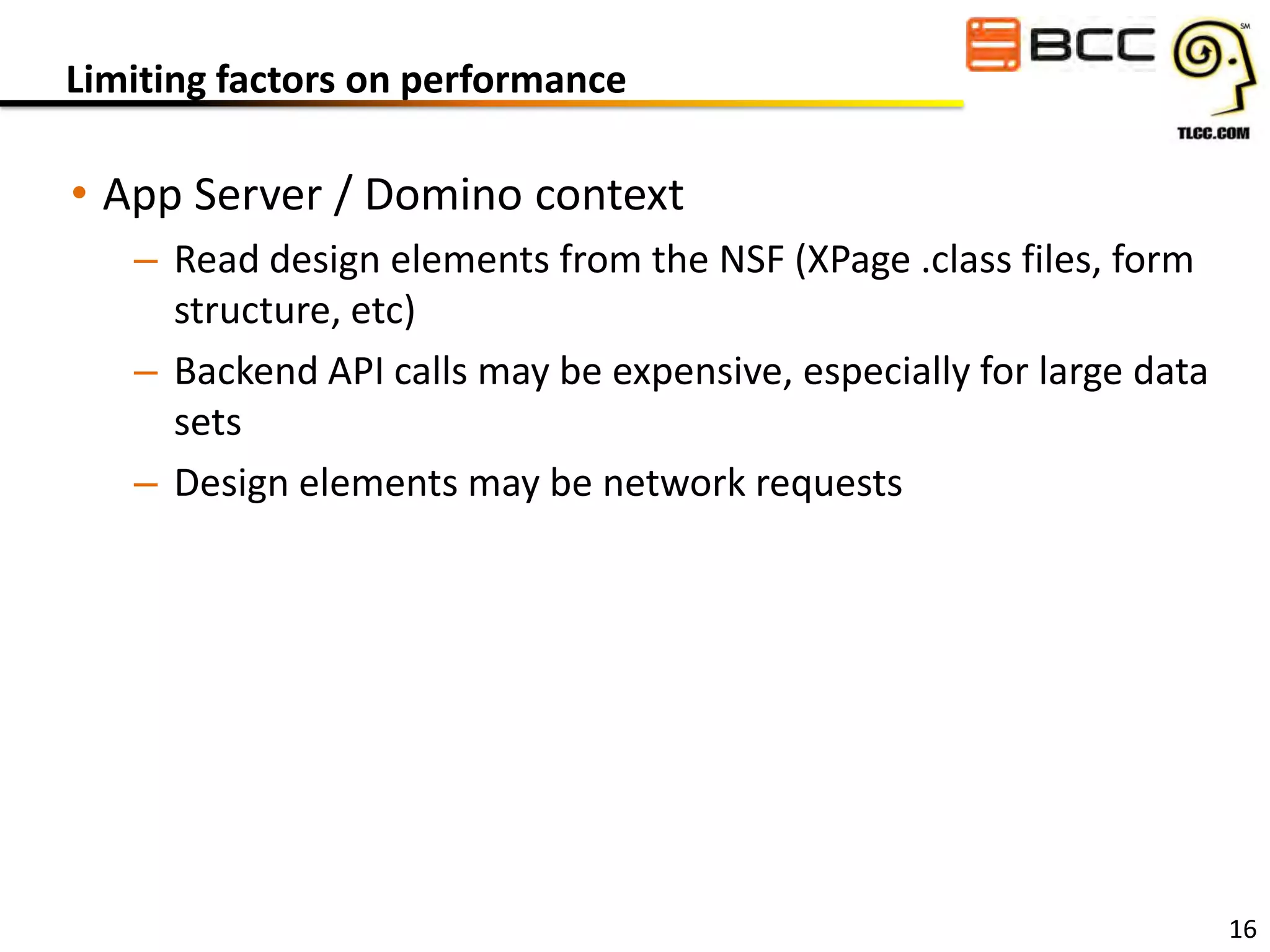 Limiting factors on performance

BCC

SM

TLCC.COM

• App Server / Domino context
– Read design elements from the NSF (XPage .class files, form structure, etc)
– Backend API calls may be expensive, especially for large data sets
– Design elements may be network requests

16